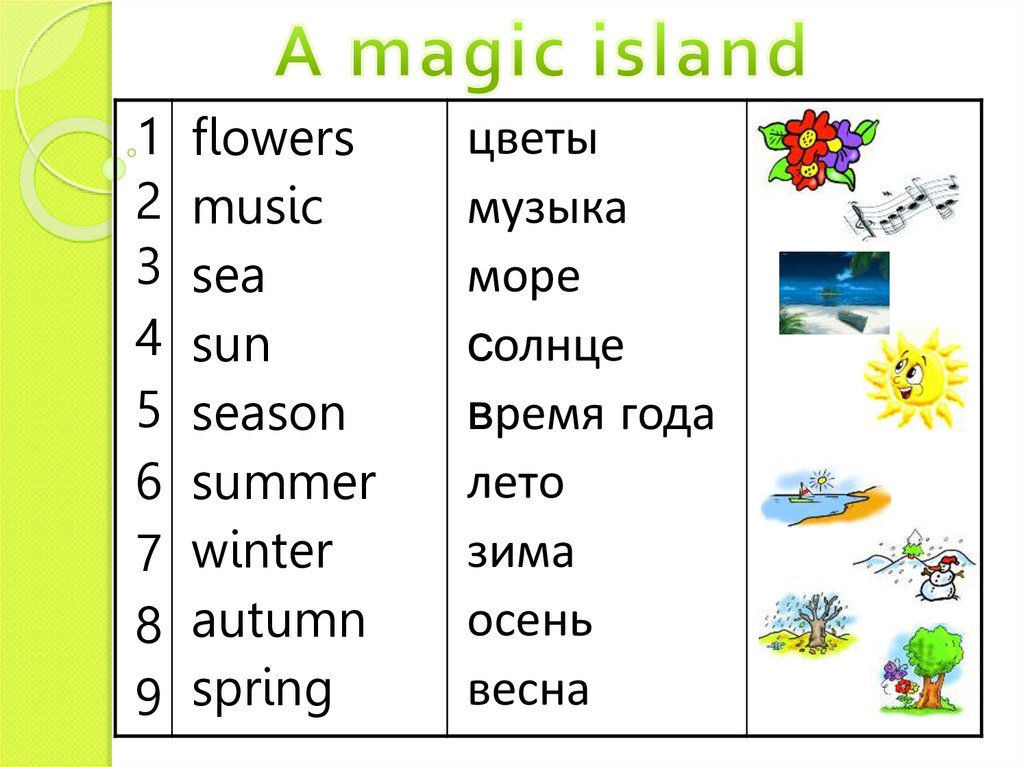 A magic island

| | | | |
|---|---|---|---|
| 1 | flowers | цветы | |
| 2 | music | музыка | |
| 3 | sea | море | |
| 4 | sun | солнце | |
| 5 | season | время года | |
| 6 | summer | лето | |
| 7 | winter | зима | |
| 8 | autumn | осень | |
| 9 | spring | весна | |